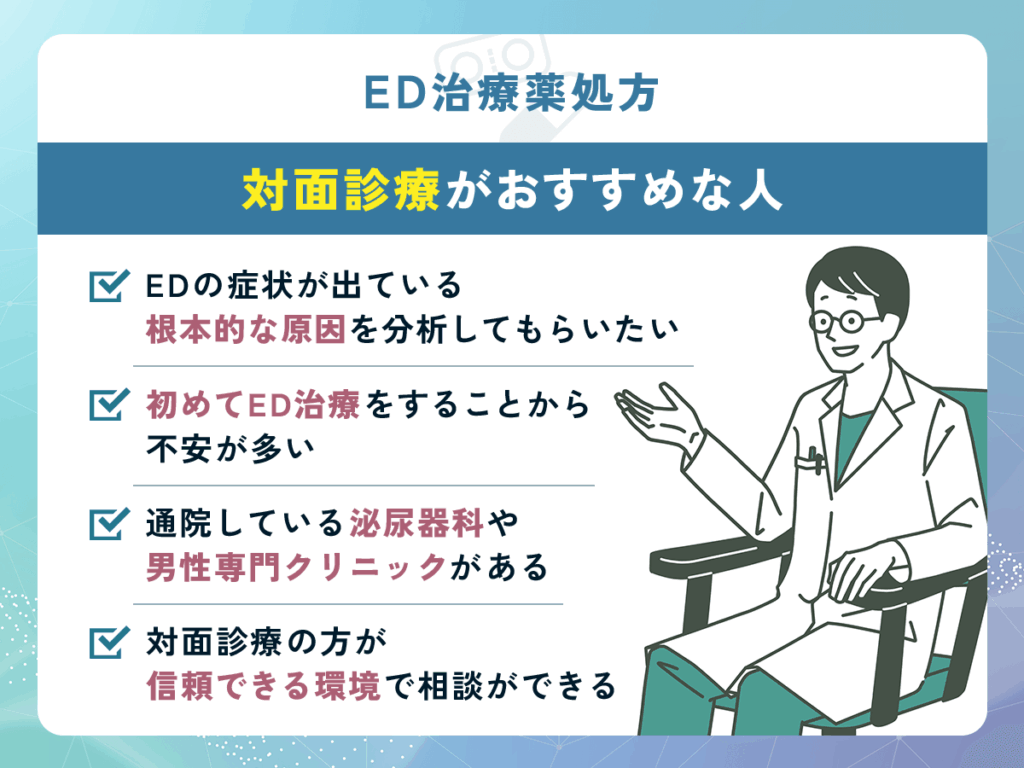 ED治療薬処方

対面診療がおすすめな人

EDの症状が出ている
根本的な原因を分析してもらいたい

初めてED治療をすることから
不安が多い

通院している泌尿器科や
男性専門クリニックがある

対面診療の方が
信頼できる環境で相談ができる